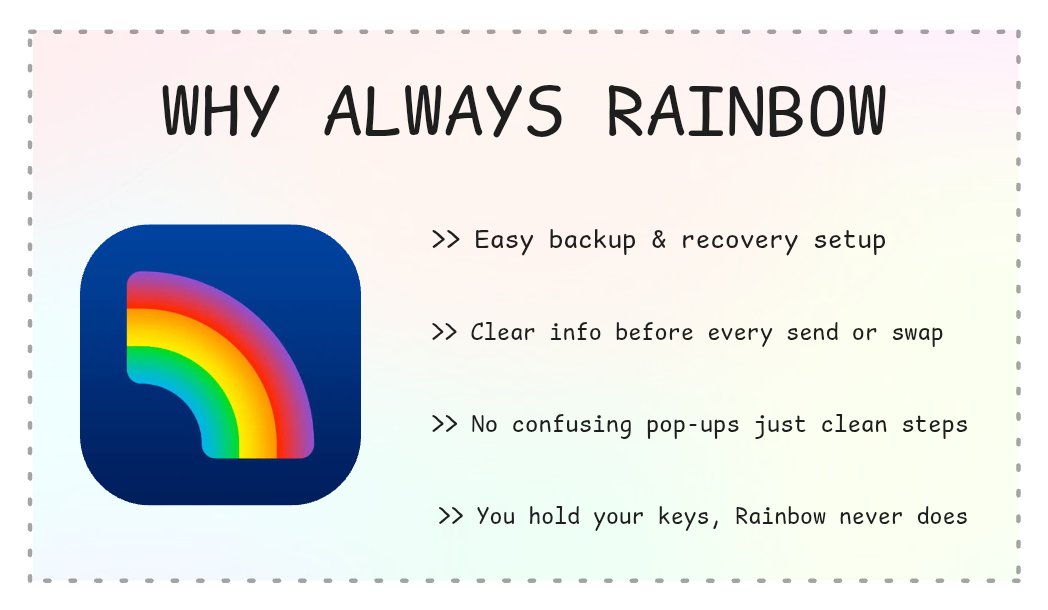 WHY ALWAYS RAINBOW

>> Easy backup & recovery setup

>> Clear info before every send or swap

>> No confusing pop-ups just clean steps

>> You hold your keys, Rainbow never does